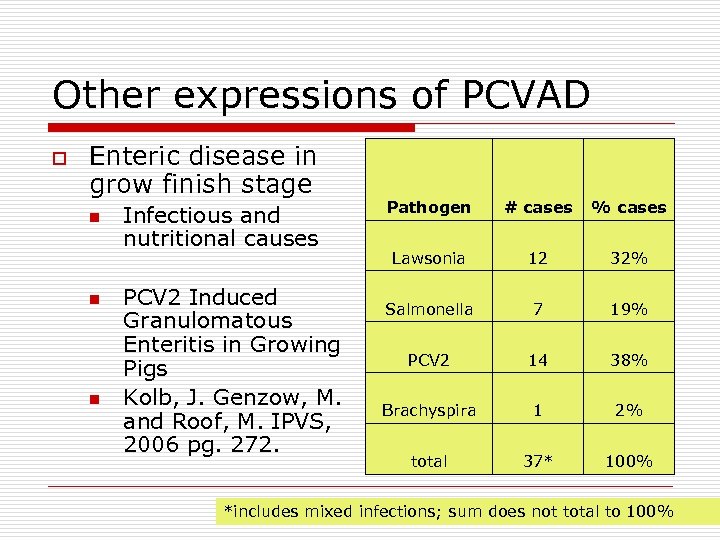 Other expressions of PCVAD

Enteric disease in grow finish stage

Infectious and nutritional causes

PCV2 Induced Granulomatous Enteritis in Growing Pigs

Kolb, J. Genzow, M. and Roof, M. IPVS, 2006 pg. 272.

| Pathogen | # cases | % cases |
|---|---|---|
| Lawsonia | 12 | 32% |
| Salmonella | 7 | 19% |
| PCV2 | 14 | 38% |
| Brachyspira | 1 | 2% |
| total | 37* | 100% |

*includes mixed infections; sum does not total to 100%